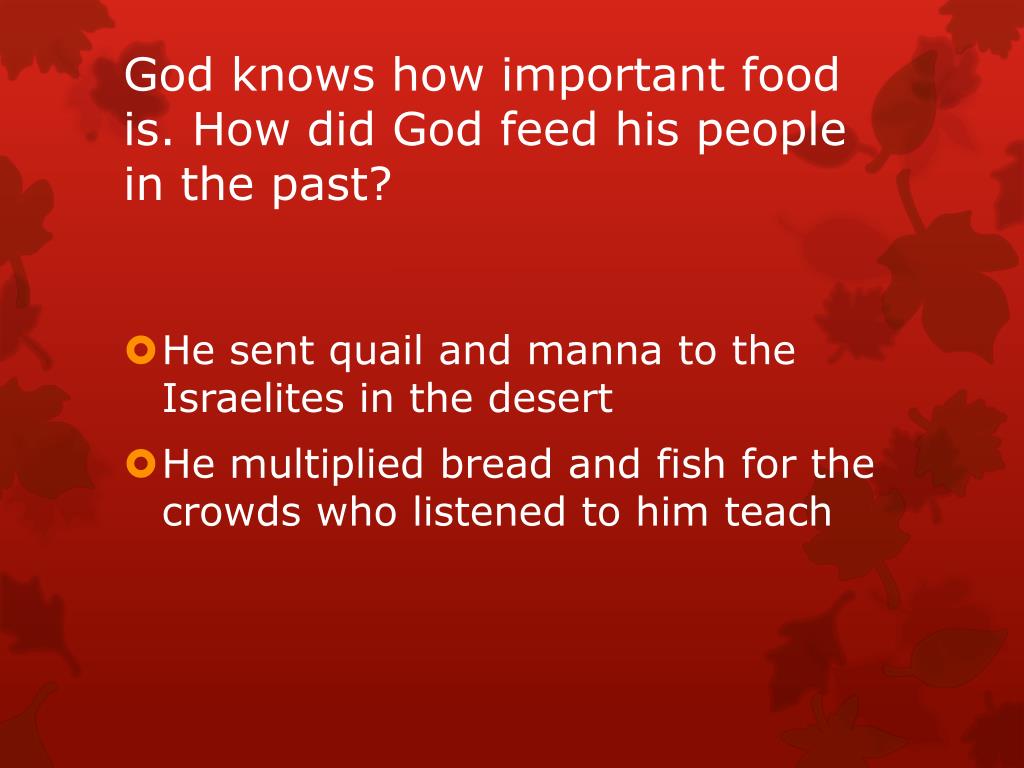 God knows how important food is. How did God feed his people in the past?

He sent quail and manna to the Israelites in the desert

He multiplied bread and fish for the crowds who listened to him teach